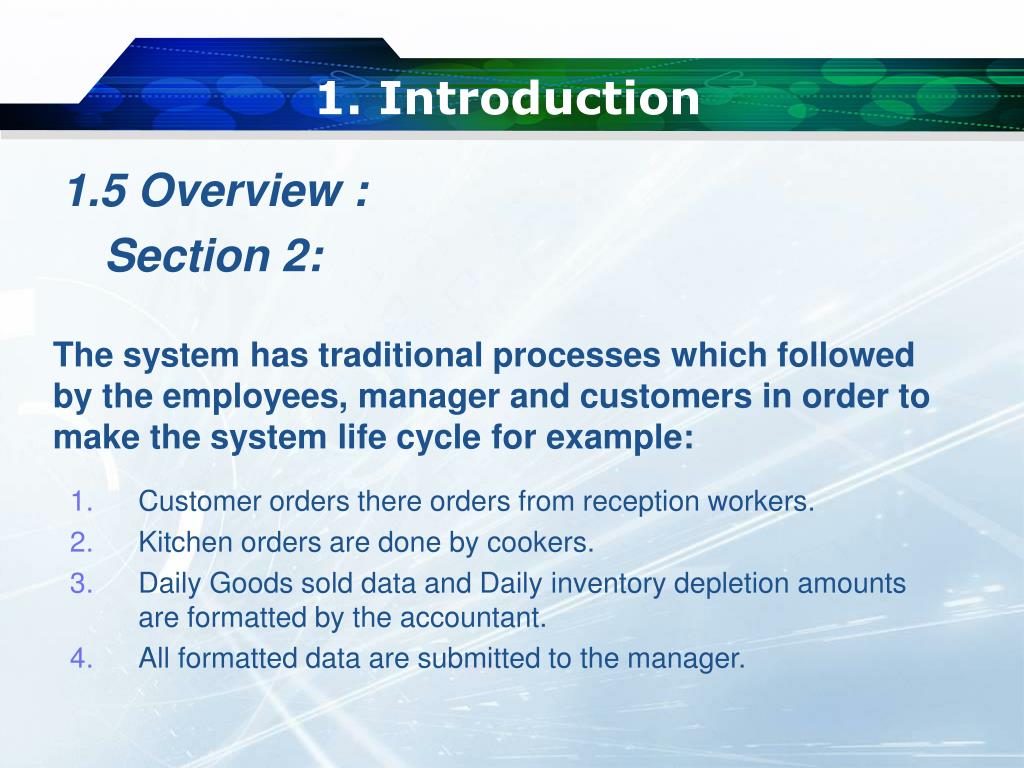 1. Introduction

1.5 Overview :
Section 2:

The system has traditional processes which followed by the employees, manager and customers in order to make the system life cycle for example:

1. Customer orders there orders from reception workers.
2. Kitchen orders are done by cookers.
3. Daily Goods sold data and Daily inventory depletion amounts are formatted by the accountant.
4. All formatted data are submitted to the manager.